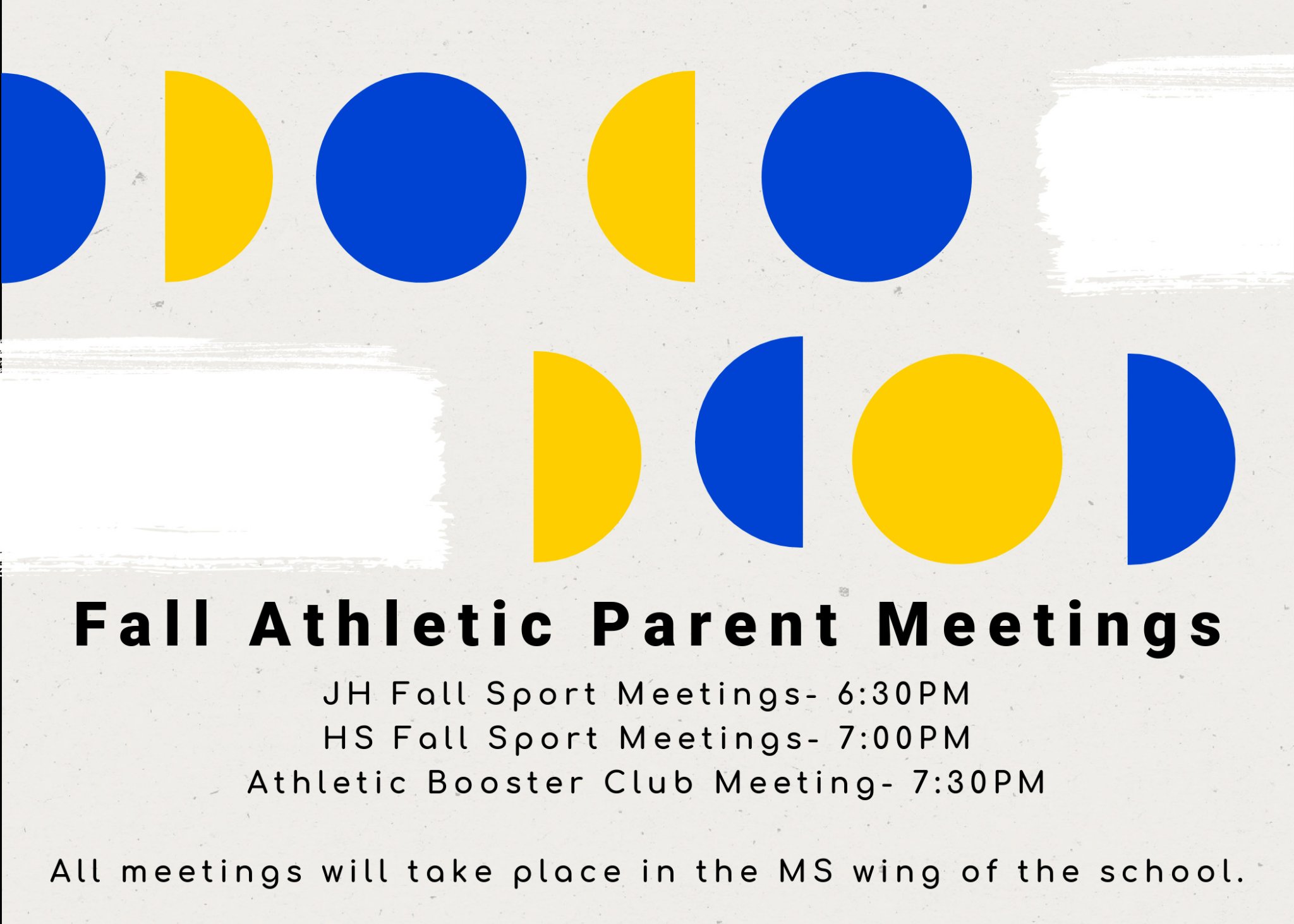 Fall Athletic Parent Meetings

JH Fall Sport Meetings- 6:30PM
HS Fall Sport Meetings- 7:00PM
Athletic Booster Club Meeting- 7:30PM

All meetings will take place in the MS wing of the school.